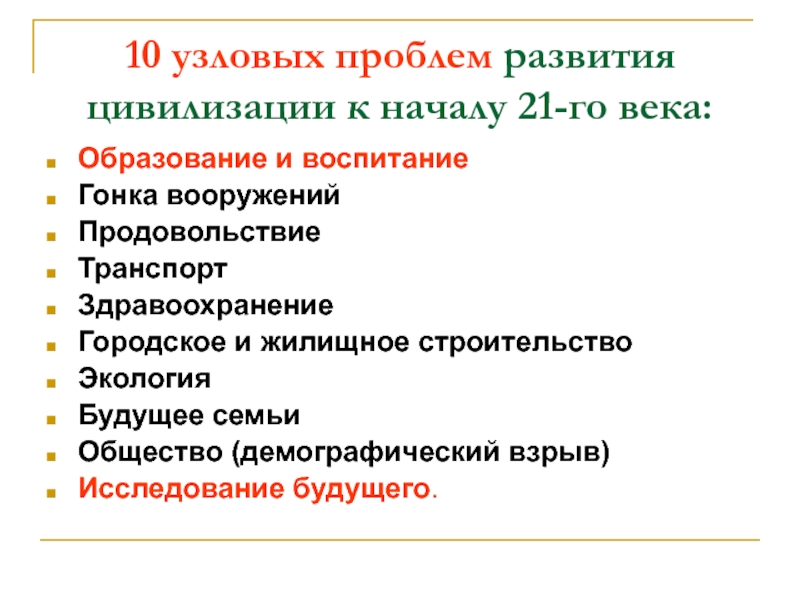 10 узловых проблем развития цивилизации к началу 21-го века:

- Образование и воспитание
- Гонка вооружений
- Продовольствие
- Транспорт
- Здравоохранение
- Городское и жилищное строительство
- Экология
- Будущее семьи
- Общество (демографический взрыв)
- Исследование будущего.